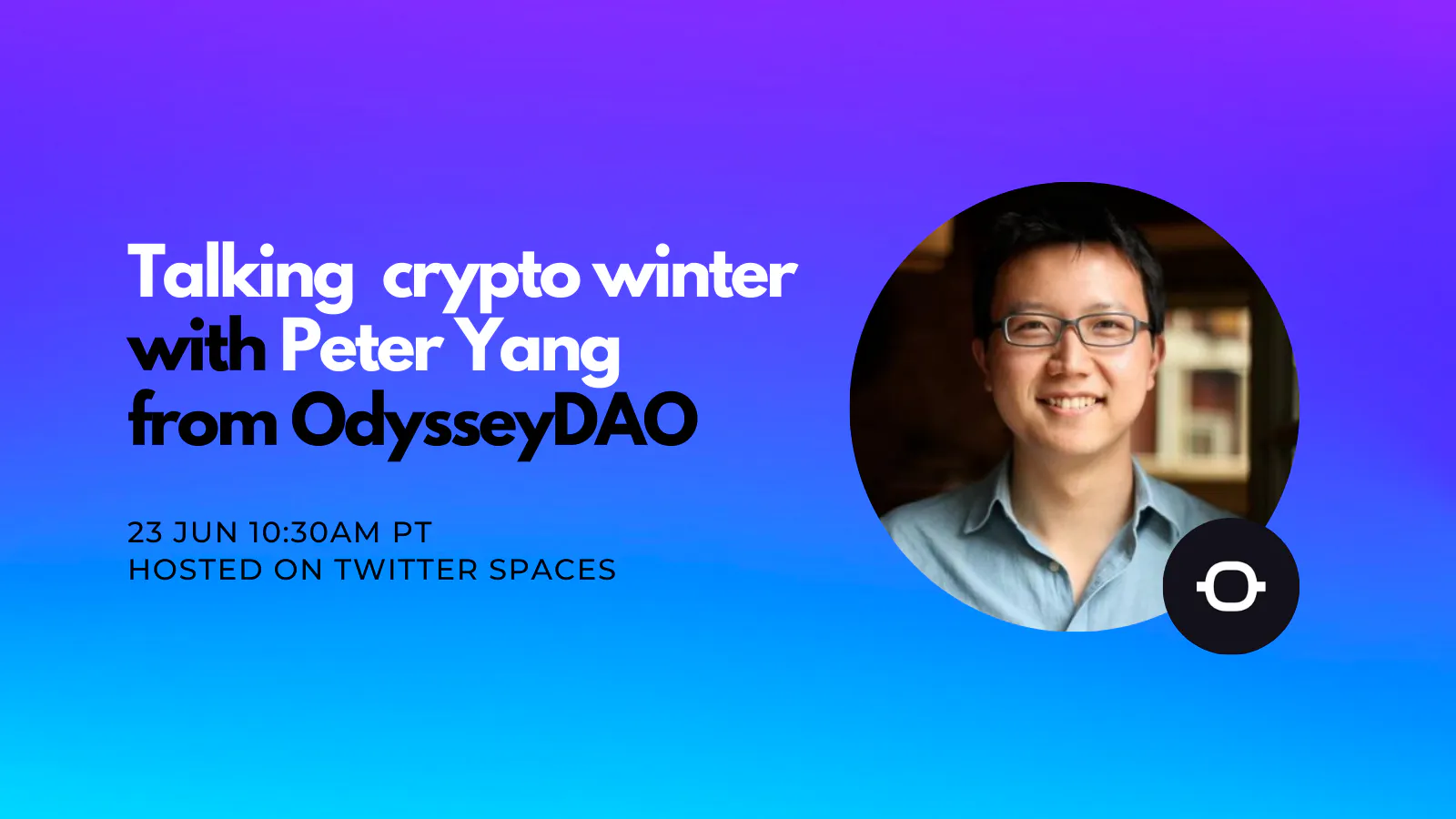 Talking  crypto winter with Peter Yang from OdysseyDAO

23 JUN 10:30AM PT
HOSTED ON TWITTER SPACES